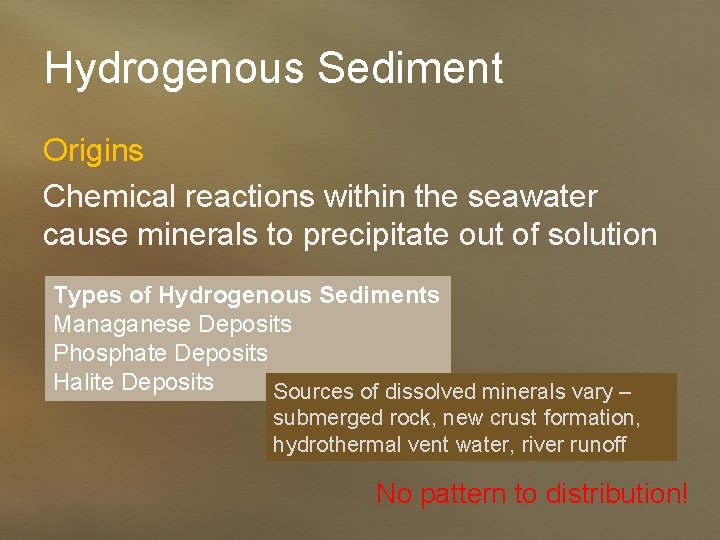 Hydrogenous Sediment

Origins

Chemical reactions within the seawater cause minerals to precipitate out of solution

Types of Hydrogenous Sediments
Managanese Deposits
Phosphate Deposits
Halite Deposits

Sources of dissolved minerals vary – submerged rock, new crust formation, hydrothermal vent water, river runoff

No pattern to distribution!